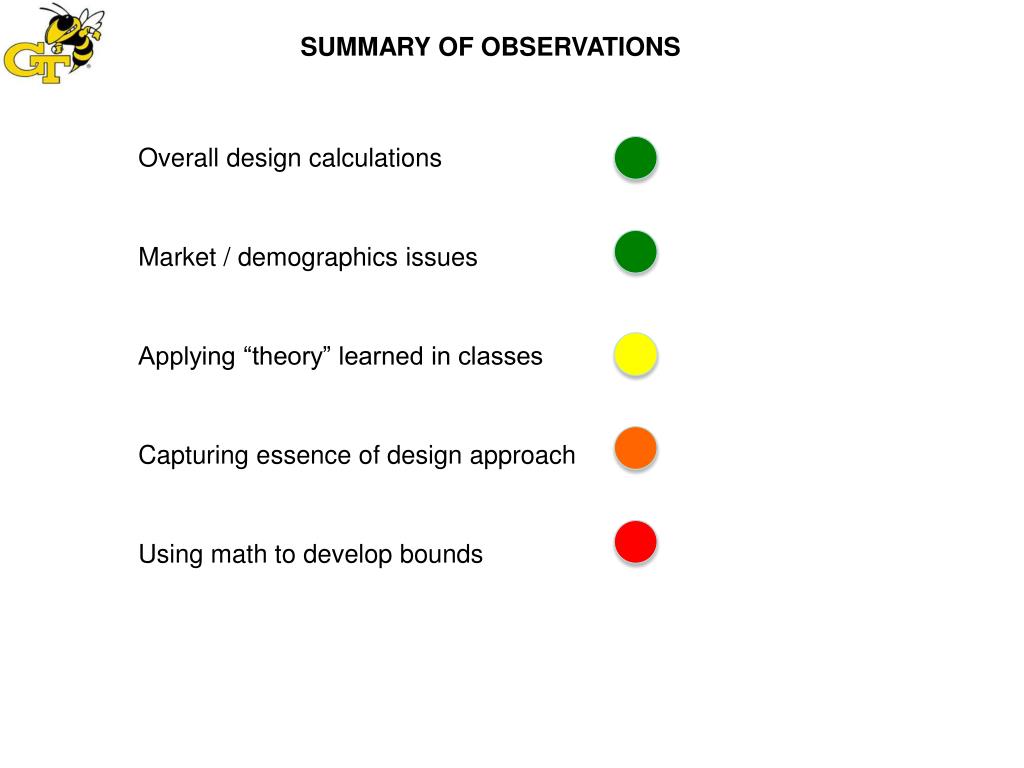 GT

SUMMARY OF OBSERVATIONS

Overall design calculations

Market / demographics issues

Applying “theory” learned in classes

Capturing essence of design approach

Using math to develop bounds